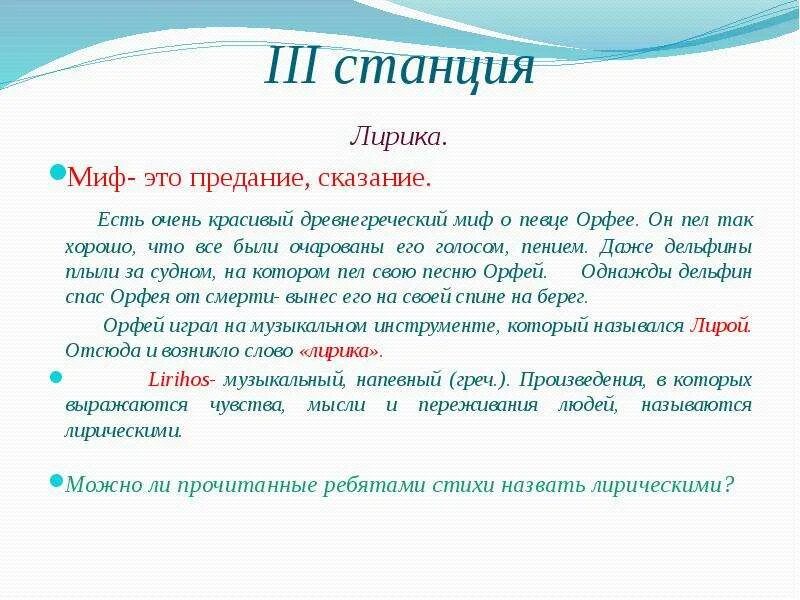 III станция

Лирика.

Миф- это предание, сказание.

Есть очень красивый древнегреческий миф о певце Орфее. Он пел так хорошо, что все были очарованы его голосом, пением. Даже дельфины плыли за судном, на котором пел свою песню Орфей. Однажды дельфин спас Орфея от смерти- вынес его на своей спине на берег.

Орфей играл на музыкальном инструменте, который назывался Лирой. Отсюда и возникло слово «лирика».

Lirihos- музыкальный, напевный (греч.). Произведения, в которых выражаются чувства, мысли и переживания людей, называются лирическими.

Можно ли прочитанные ребятами стихи назвать лирическими?